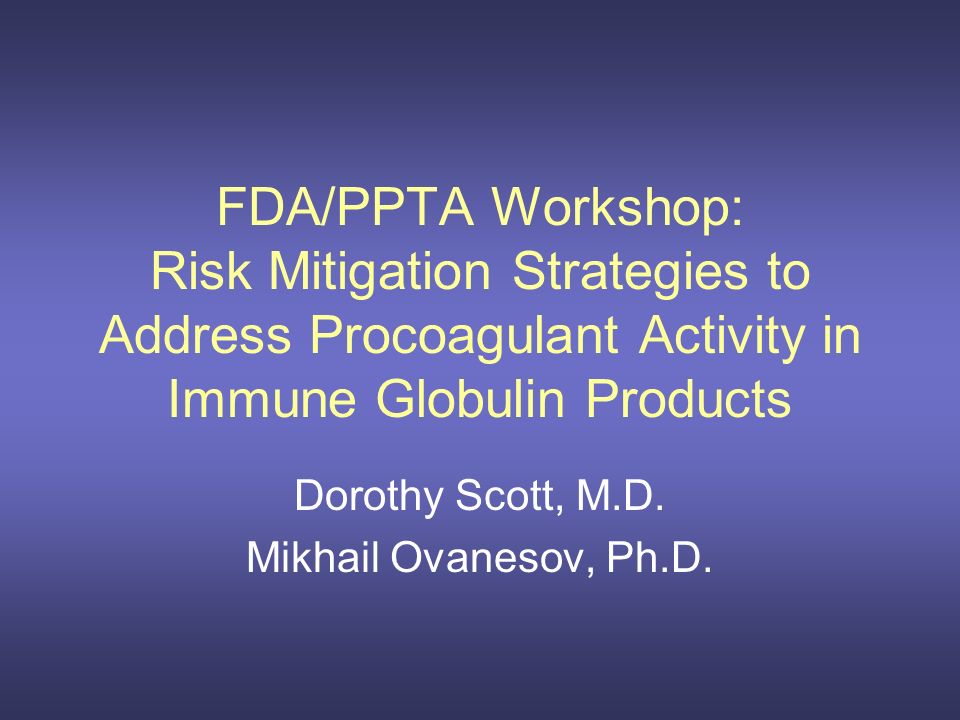 FDA/PPTA Workshop:
Risk Mitigation Strategies to Address Procoagulant Activity in Immune Globulin Products

Dorothy Scott, M.D.
Mikhail Ovanesov, Ph.D.